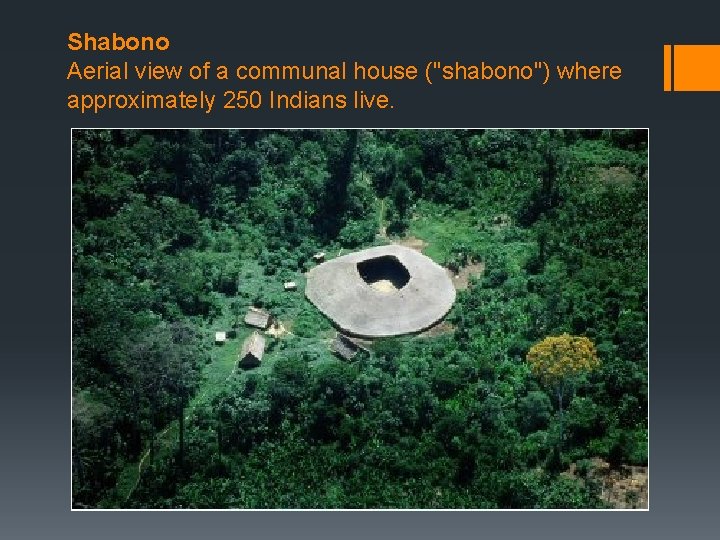 Shabono
Aerial view of a communal house ("shabono") where approximately 250 Indians live.